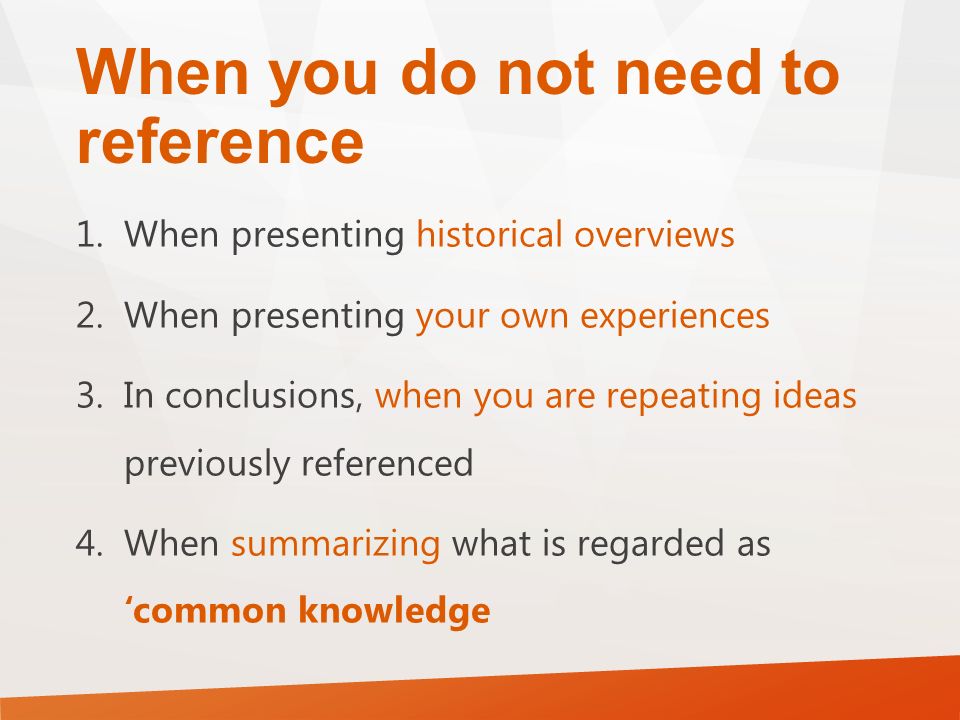 When you do not need to reference

1. When presenting historical overviews

2. When presenting your own experiences

3. In conclusions, when you are repeating ideas previously referenced

4. When summarizing what is regarded as ‘common knowledge